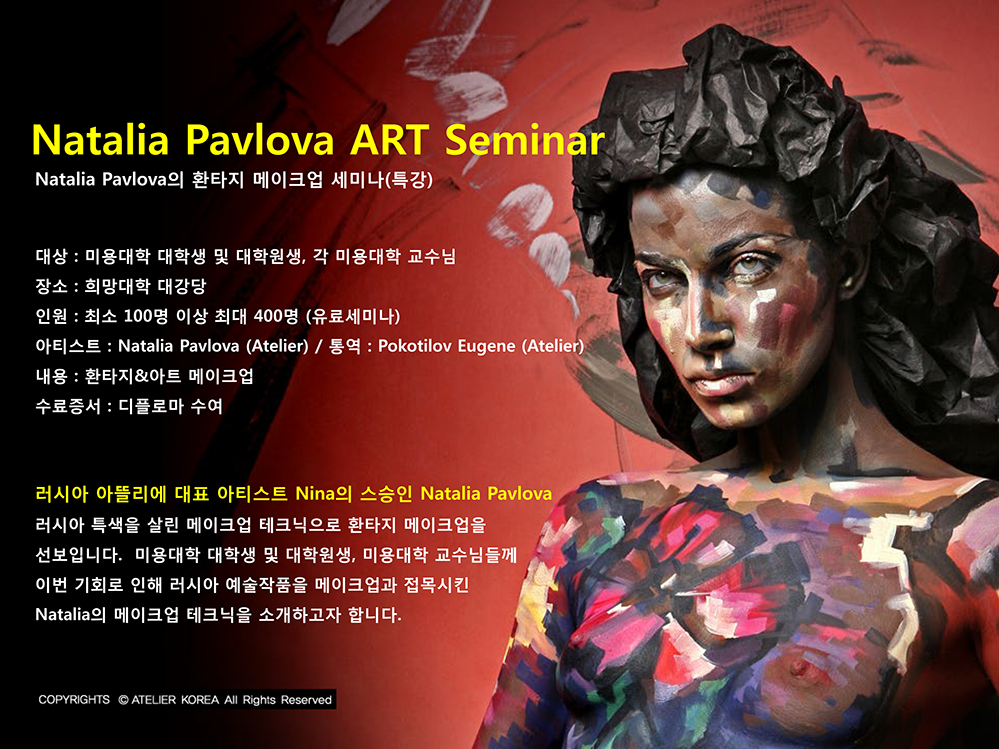 Natalia Pavlova ART Seminar

Natalia Pavlova의 환타지 메이크업 세미나(특강)

대상 : 미용대학 대학생 및 대학원생, 각 미용대학 교수님
장소 : 희망대학 대강당
인원 : 최소 100명 이상 최대 400명 (유료세미나)
아티스트 : Natalia Pavlova (Atelier) / 통역 : Pokotilov Eugene (Atelier)
내용 : 환타지&아트 메이크업
수료증서 : 디플로마 수여

러시아 아뜰리에 대표 아티스트 Nina의 스승인 Natalia Pavlova
러시아 특색을 살린 메이크업 테크닉으로 환타지 메이크업을 선보입니다. 미용대학 대학생 및 대학원생, 미용대학 교수님들께 이번 기회로 인해 러시아 예술작품을 메이크업과 접목시킨 Natalia의 메이크업 테크닉을 소개하고자 합니다.

COPYRIGHTS © ATELIER KOREA All Rights Reserved